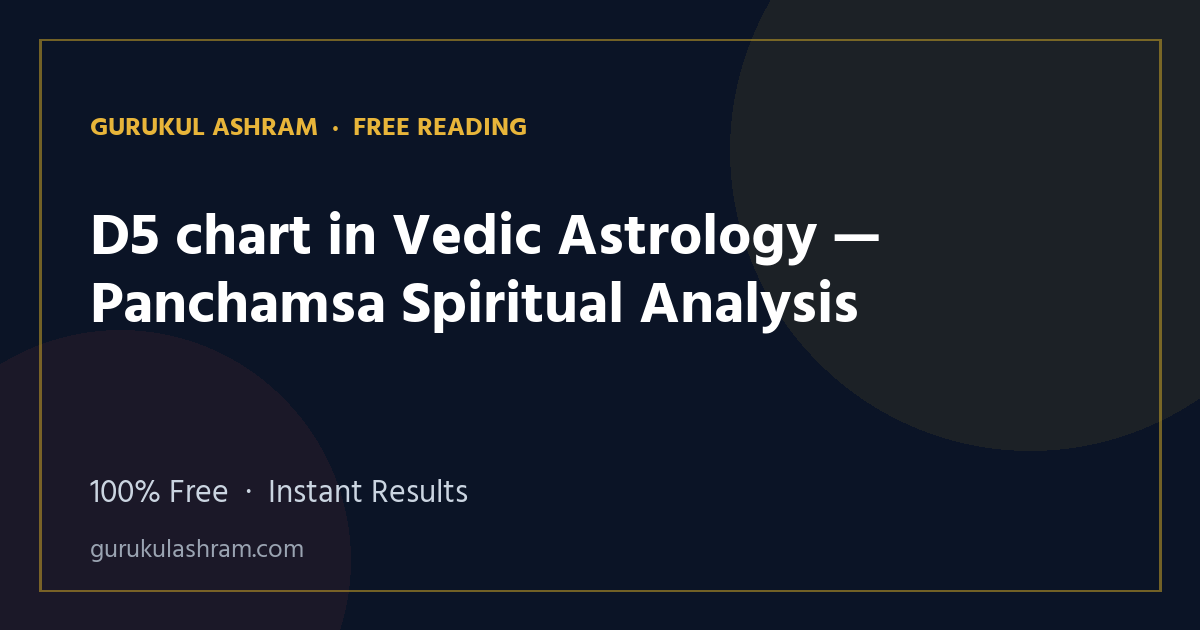 GURUKUL ASHRAM · FREE READING

D5 chart in Vedic Astrology — Panchamsa Spiritual Analysis

100% Free · Instant Results

gurukulashram.com